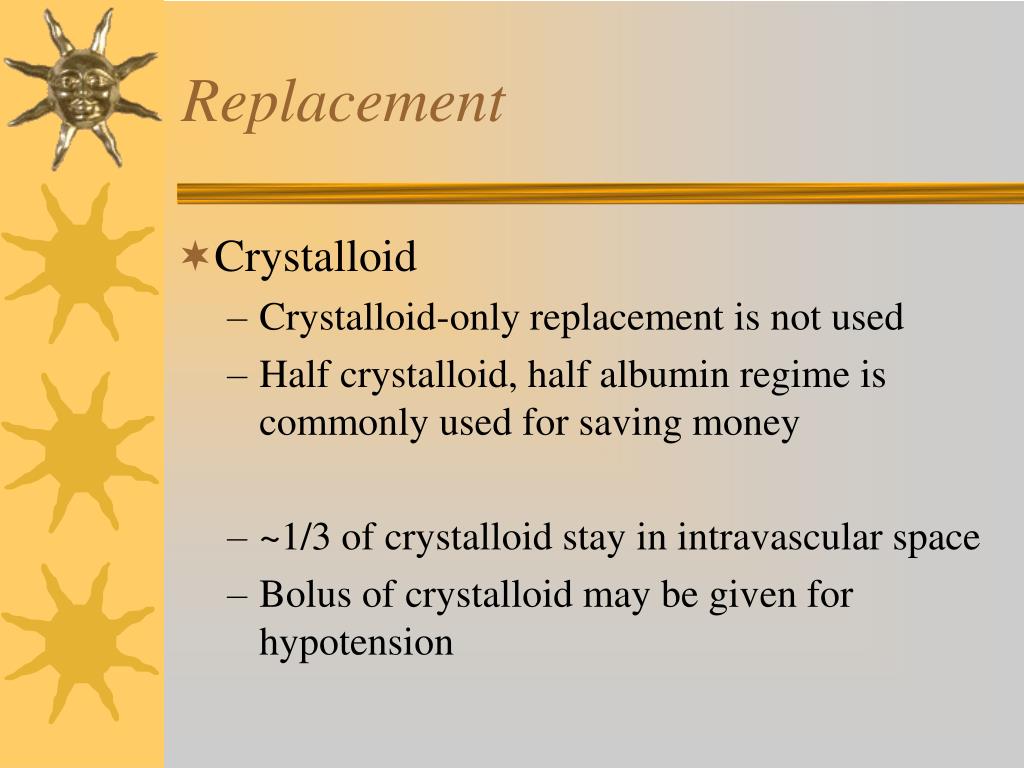 Replacement

Crystalloid

– Crystalloid-only replacement is not used
– Half crystalloid, half albumin regime is commonly used for saving money

– ~1/3 of crystalloid stay in intravascular space
– Bolus of crystalloid may be given for hypotension